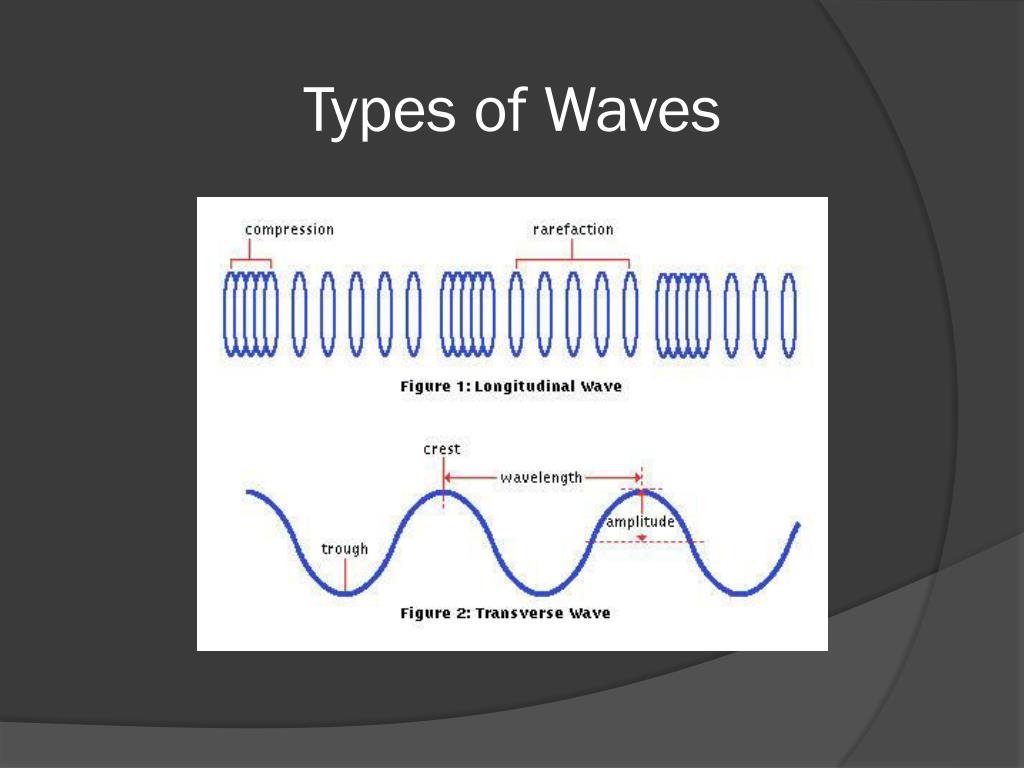 Types of Waves

compression

rarefaction

Figure 1: Longitudinal Wave

crest

wavelength

amplitude

trough

Figure 2: Transverse Wave